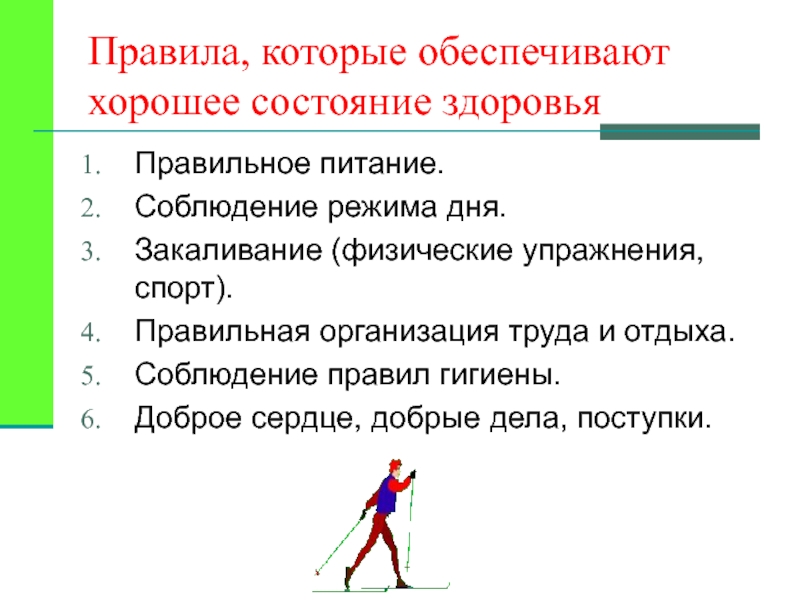 Правила, которые обеспечивают хорошее состояние здоровья

1. Правильное питание.
2. Соблюдение режима дня.
3. Закаливание (физические упражнения, спорт).
4. Правильная организация труда и отдыха.
5. Соблюдение правил гигиены.
6. Доброе сердце, добрые дела, поступки.